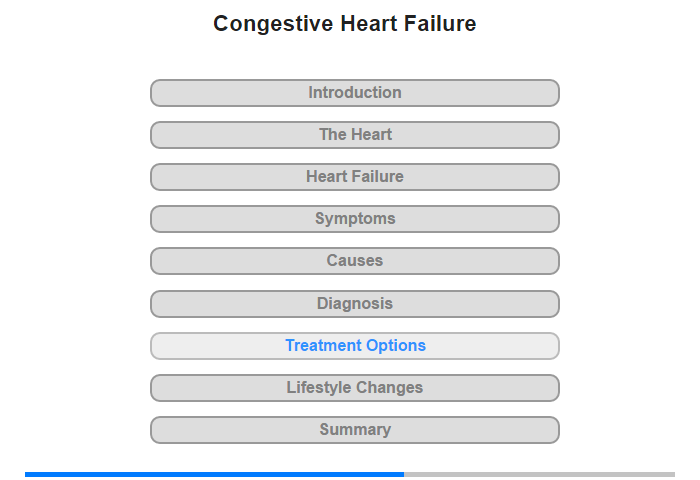 Congestive Heart Failure

Introduction

The Heart

Heart Failure

Symptoms

Causes

Diagnosis

Treatment Options

Lifestyle Changes

Summary